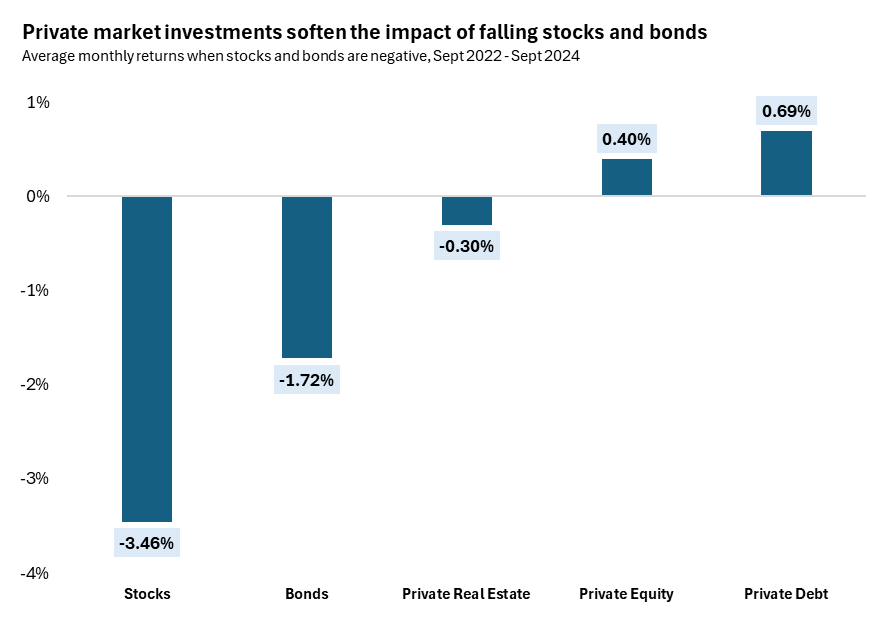 Private market investments soften the impact of falling stocks and bonds
Average monthly returns when stocks and bonds are negative, Sept 2022 - Sept 2024

1%
0%
-1%
-2%
-3%
-4%

-3.46%
-1.72%
-0.30%
0.40%
0.69%

Stocks
Bonds
Private Real Estate
Private Equity
Private Debt